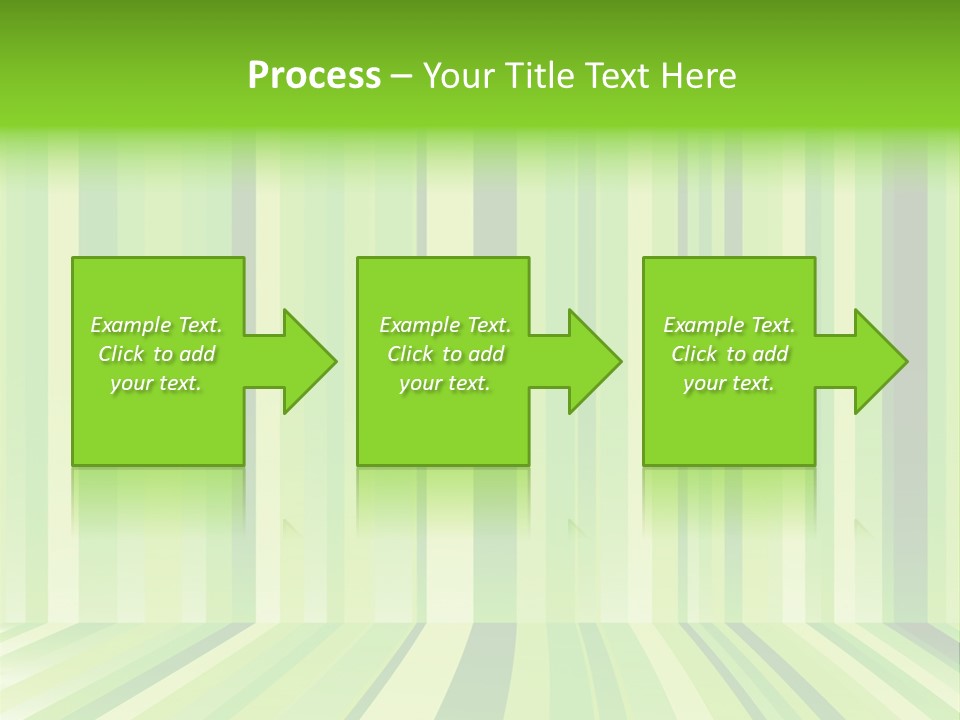 Process – Your Title Text Here

Example Text. Click to add your text.

Example Text. Click to add your text.

Example Text. Click to add your text.